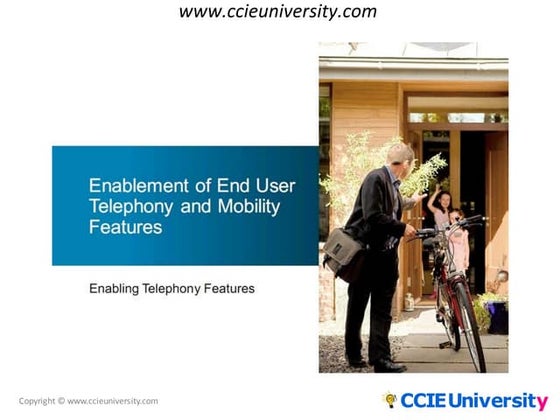 www.ccieuniversity.com

Enablement of End User Telephony and Mobility Features

Enabling Telephony Features

Copyright © www.ccieuniversity.com

CCIE University